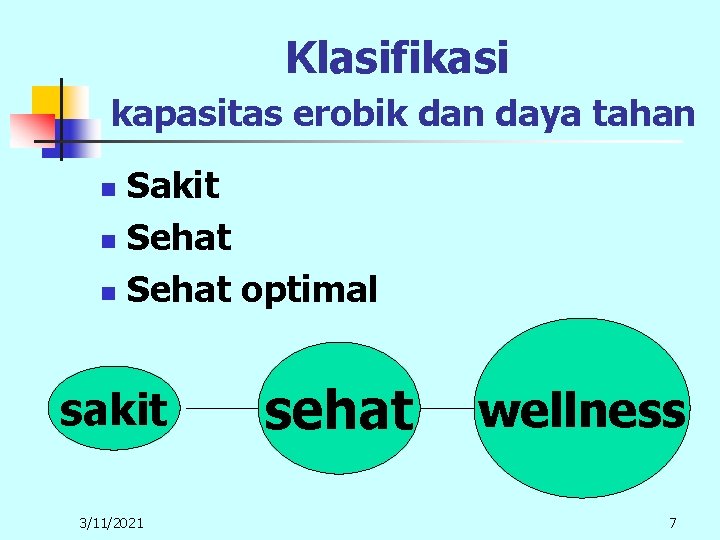 Klasifikasi
kapasitas erobik dan daya tahan

- Sakit
- Sehat
- Sehat optimal

sakit

sehat

wellness

3/11/2021

7